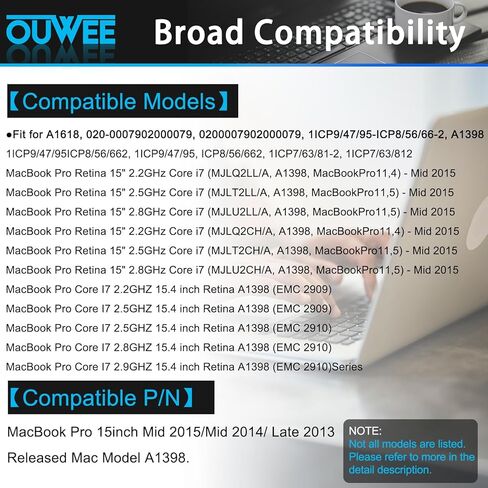 OUWEE Broad Compatibility

【Compatible Models】

●Fit for A1618, 020-0007902000079, 0200007902000079, 1ICP9/47/95-ICP8/56/66-2, A1398 1ICP9/47/95ICP8/56/662, 1ICP9/47/95, ICP8/56/662, 1ICP7/63/81-2, 1ICP7/63/812
MacBook Pro Retina 15" 2.2GHz Core i7 (MJLQ2LL/A, A1398, MacBookPro11,4) - Mid 2015
MacBook Pro Retina 15" 2.5GHz Core i7 (MJLT2LL/A, A1398, MacBookPro11,5) - Mid 2015
MacBook Pro Retina 15" 2.8GHz Core i7 (MJLU2LL/A, A1398, MacBookPro11,5) - Mid 2015
MacBook Pro Retina 15" 2.2GHz Core i7 (MJLQ2CH/A, A1398, MacBookPro11,4) - Mid 2015
MacBook Pro Retina 15" 2.5GHz Core i7 (MJLT2CH/A, A1398, MacBookPro11,5) - Mid 2015
MacBook Pro Retina 15" 2.8GHz Core i7 (MJLU2CH/A, A1398, MacBookPro11,5) - Mid 2015
MacBook Pro Core I7 2.2GHZ 15.4 inch Retina A1398 (EMC 2909)
MacBook Pro Core I7 2.5GHZ 15.4 inch Retina A1398 (EMC 2909)
MacBook Pro Core I7 2.5GHZ 15.4 inch Retina A1398 (EMC 2910)
MacBook Pro Core I7 2.8GHZ 15.4 inch Retina A1398 (EMC 2910)
MacBook Pro Core I7 2.9GHZ 15.4 inch Retina A1398 (EMC 2910)Series

【Compatible P/N】

MacBook Pro 15inch Mid 2015/Mid 2014/ Late 2013 Released Mac Model A1398.

NOTE:
Not all models are listed. Please refer to more in the detail description.